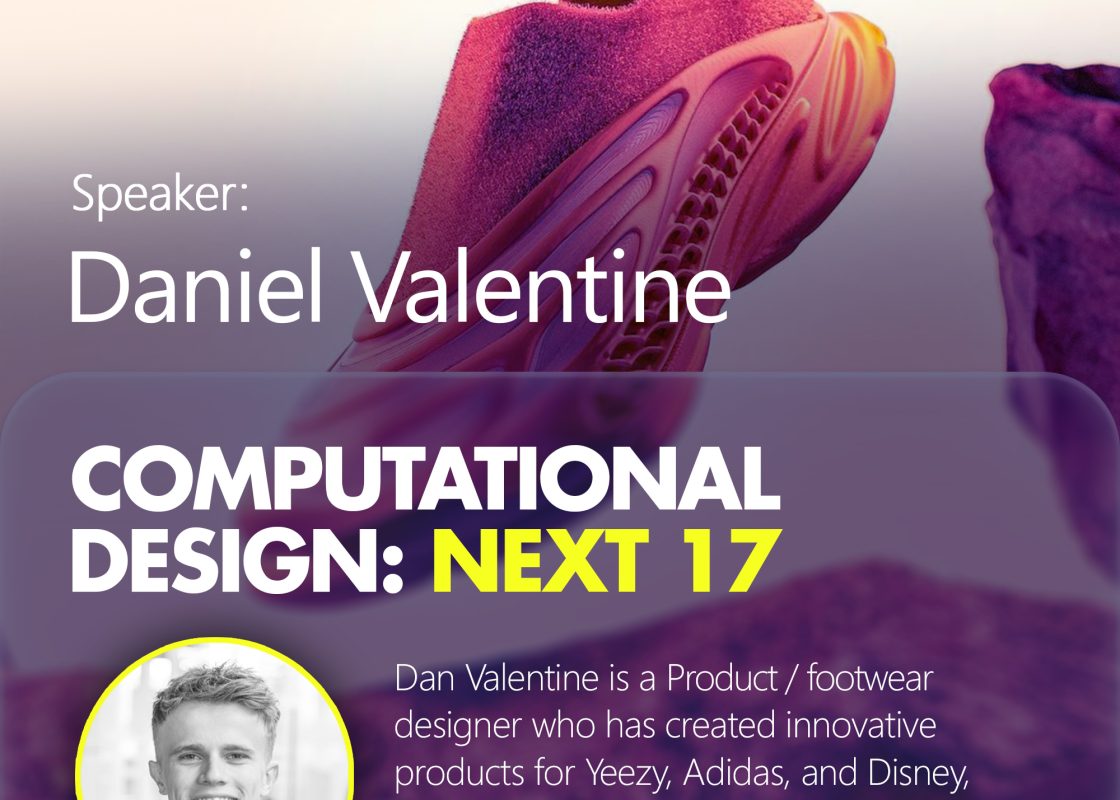 Speaker:
Daniel Valentine

COMPUTATIONAL DESIGN: NEXT 17

Dan Valentine is a Product / footwear designer who has created innovative products for Yeezy, Adidas, and Disney,